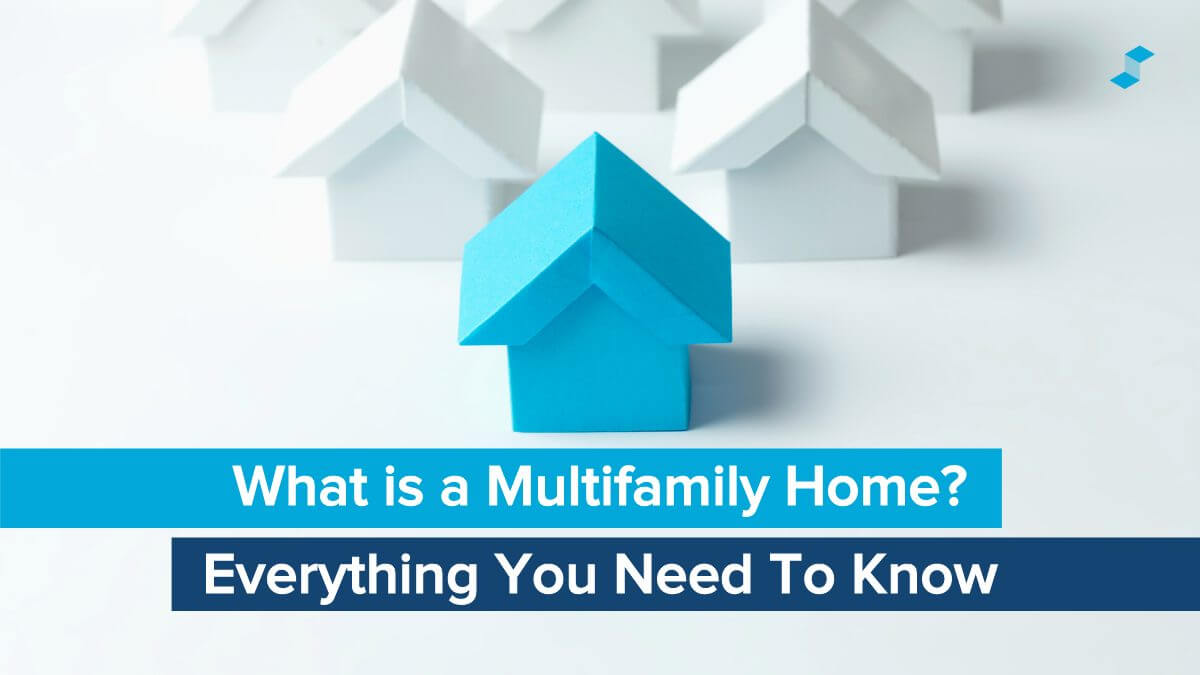 What is a Multifamily Home?

Everything You Need To Know